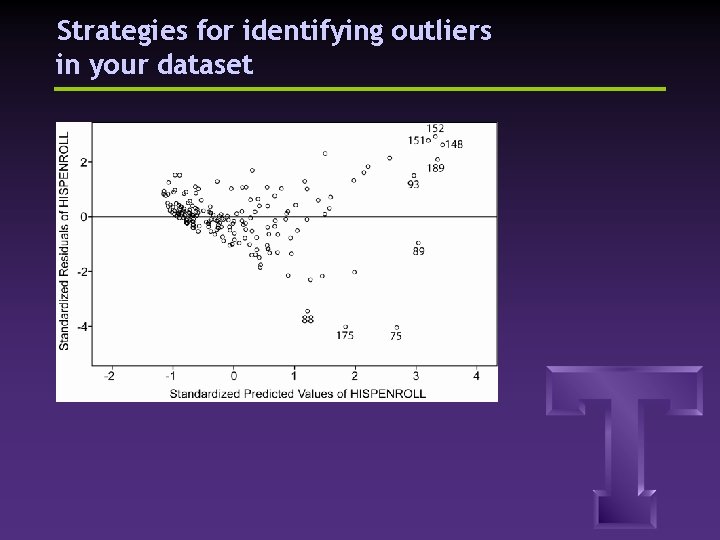 Strategies for identifying outliers in your dataset

Standardized Residuals of HISPENROLL

2
0
-2
-4

152
151
148
189
93
89
88
175
75

-2
-1
0
1
2
3
4

Standardized Predicted Values of HISPENROLL

T